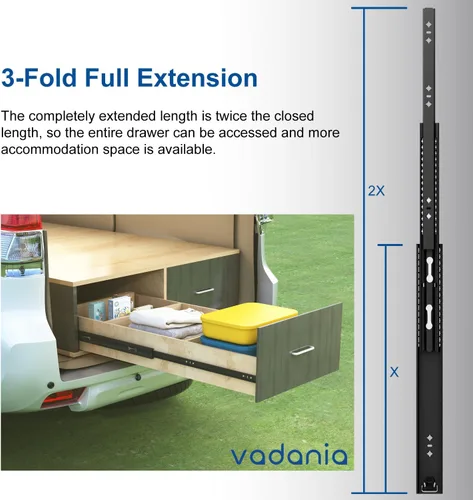 3-Fold Full Extension

The completely extended length is twice the closed length, so the entire drawer can be accessed and more accommodation space is available.

2X

X

vadania